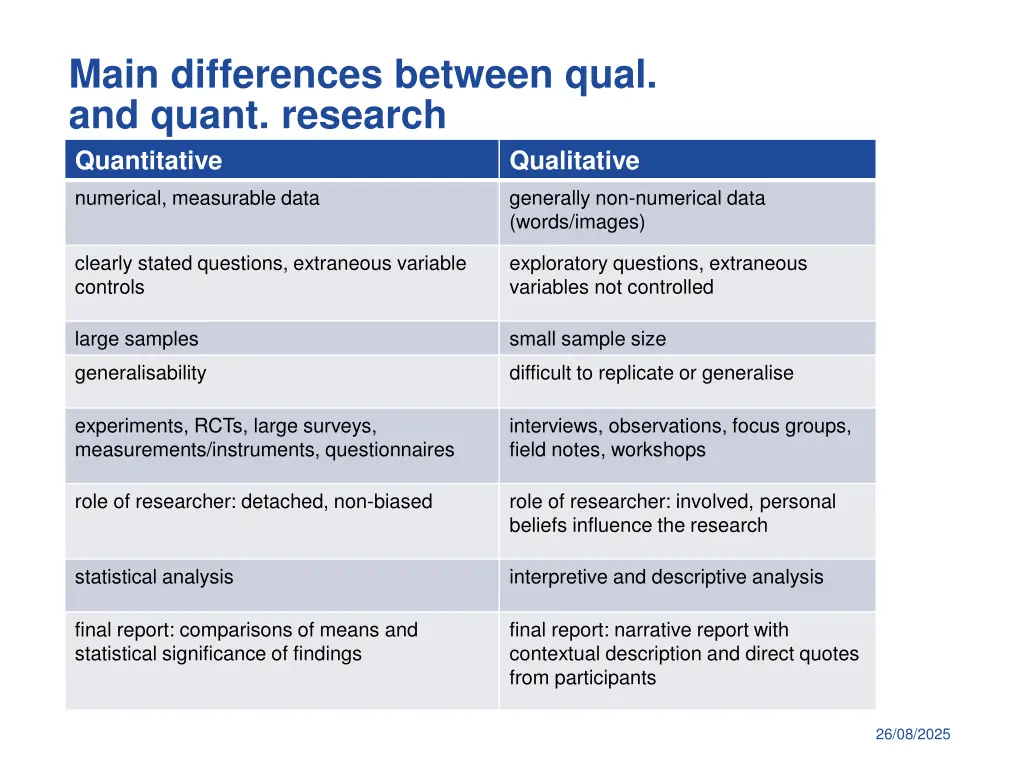 Main differences between qual. and quant. research

| Quantitative | Qualitative |
|---|---|
| numerical, measurable data | generally non-numerical data (words/images) |
| clearly stated questions, extraneous variable controls | exploratory questions, extraneous variables not controlled |
| large samples | small sample size |
| generalisability | difficult to replicate or generalise |
| experiments, RCTs, large surveys, measurements/instruments, questionnaires | interviews, observations, focus groups, field notes, workshops |
| role of researcher: detached, non-biased | role of researcher: involved, personal beliefs influence the research |
| statistical analysis | interpretive and descriptive analysis |
| final report: comparisons of means and statistical significance of findings | final report: narrative report with contextual description and direct quotes from participants |

26/08/2025